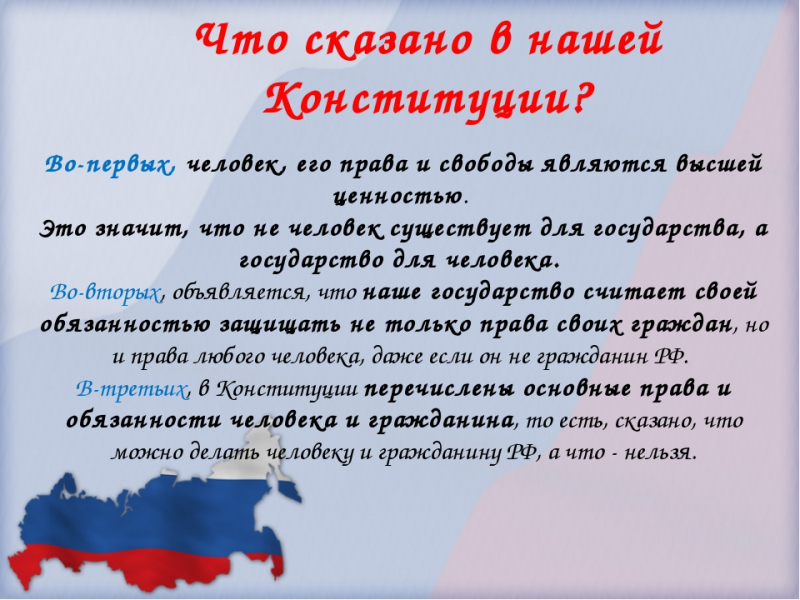 Что сказано в нашей Конституции?

Во-первых, человек, его права и свободы являются высшей ценностью.
Это значит, что не человек существует для государства, а государство для человека.
Во-вторых, объявляется, что наше государство считает своей обязанностью защищать не только права своих граждан, но и права любого человека, даже если он не гражданин РФ.
В-третьих, в Конституции перечислены основные права и обязанности человека и гражданина, то есть, сказано, что можно делать человеку и гражданину РФ, а что - нельзя.